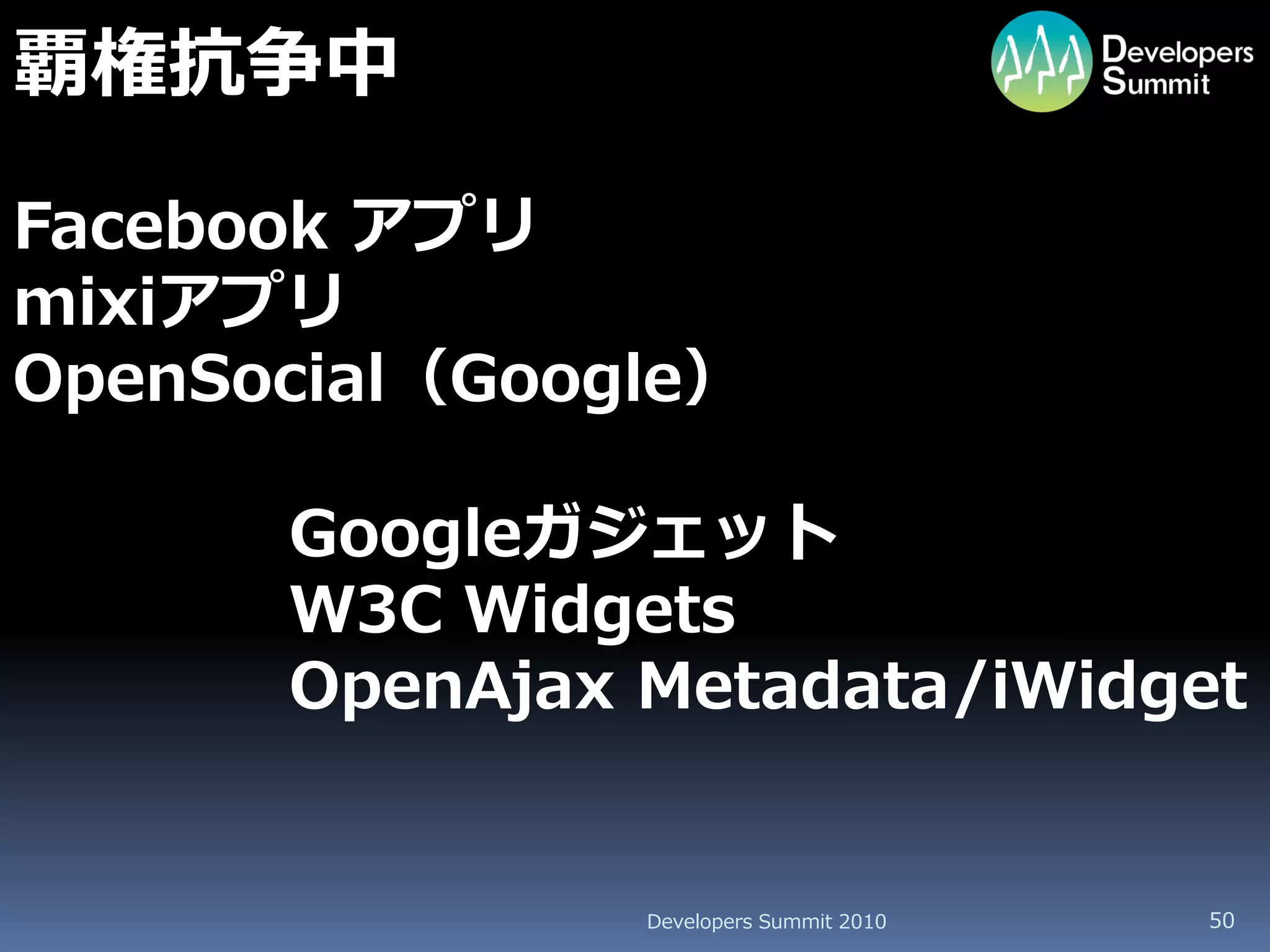 覇権抗争中

Developers Summit

Facebook アプリ
mixiアプリ
OpenSocial（Google）

Googleガジェット
W3C Widgets
OpenAjax Metadata/iWidget

Developers Summit 2010

50